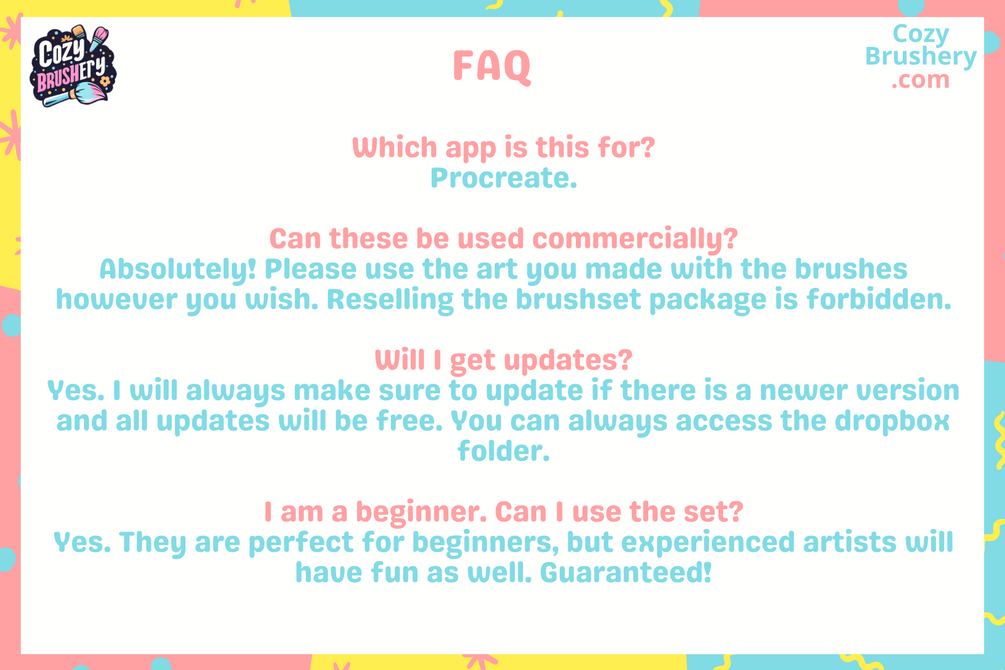 Cozy BRUSHERY

FAQ

Cozy Brushery .com

Which app is this for?
Procreate.

Can these be used commercially?
Absolutely! Please use the art you made with the brushes however you wish. Reselling the brushset package is forbidden.

Will I get updates?
Yes. I will always make sure to update if there is a newer version and all updates will be free. You can always access the dropbox folder.

I am a beginner. Can I use the set?
Yes. They are perfect for beginners, but experienced artists will have fun as well. Guaranteed!